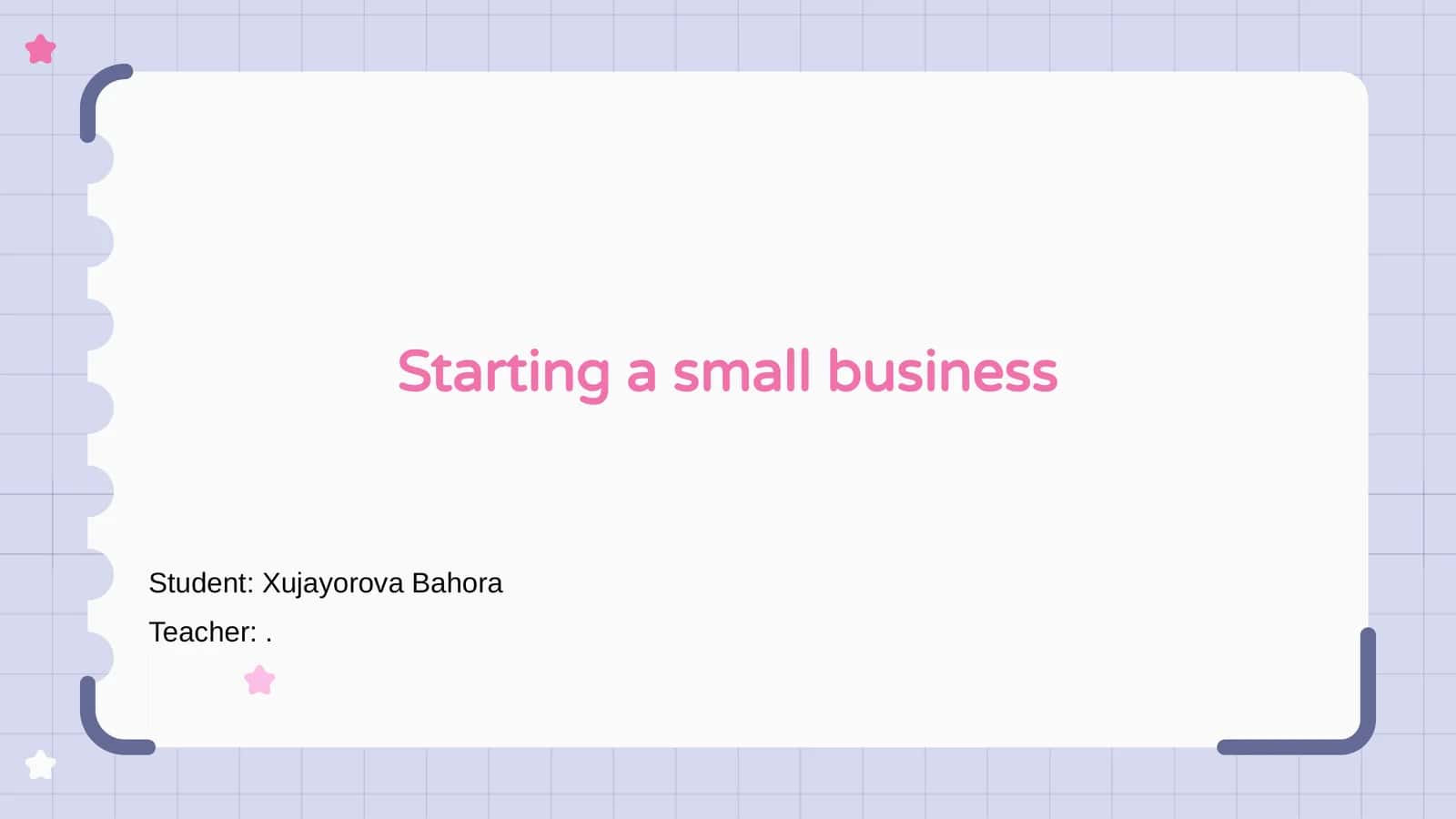 Starting a small business

Student: Xujayorova Bahora

Teacher: .